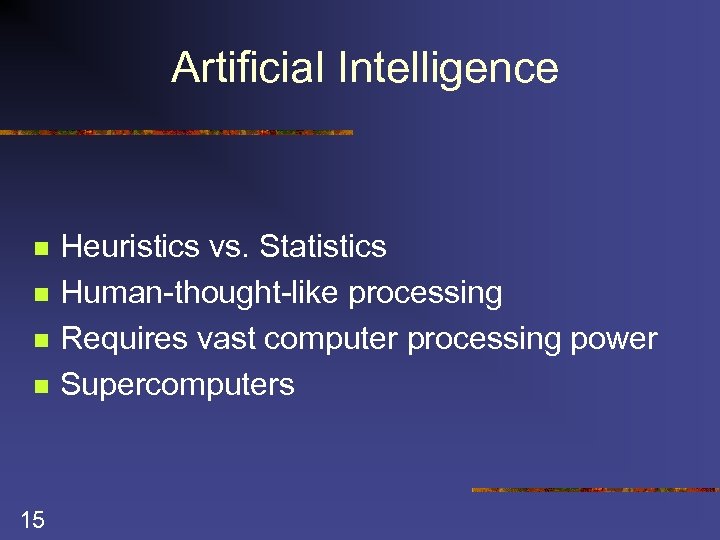 Artificial Intelligence

- Heuristics vs. Statistics
- Human-thought-like processing
- Requires vast computer processing power
- Supercomputers

15